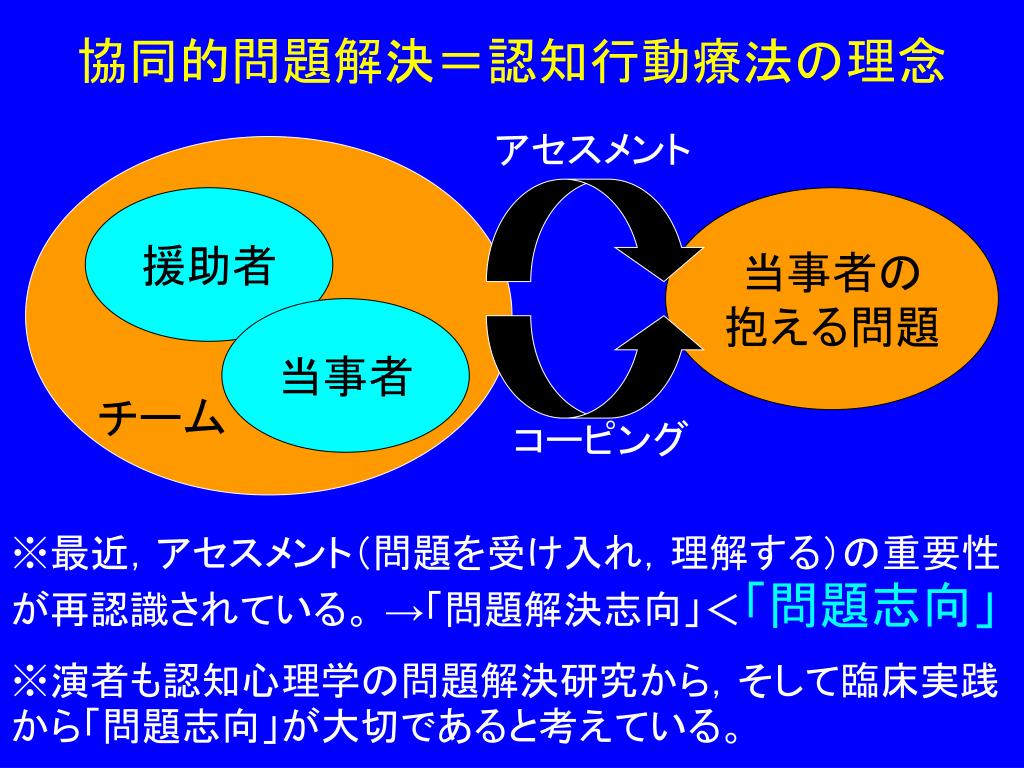 協同的問題解決＝認知行動療法の理念

アセスメント

援助者

当事者

チーム

当事者の抱える問題

コーピング

※最近，アセスメント（問題を受け入れ，理解する）の重要性が再認識されている。→「問題解決志向」＜「問題志向」

※演者も認知心理学の問題解決研究から，そして臨床実践から「問題志向」が大切であると考えている。